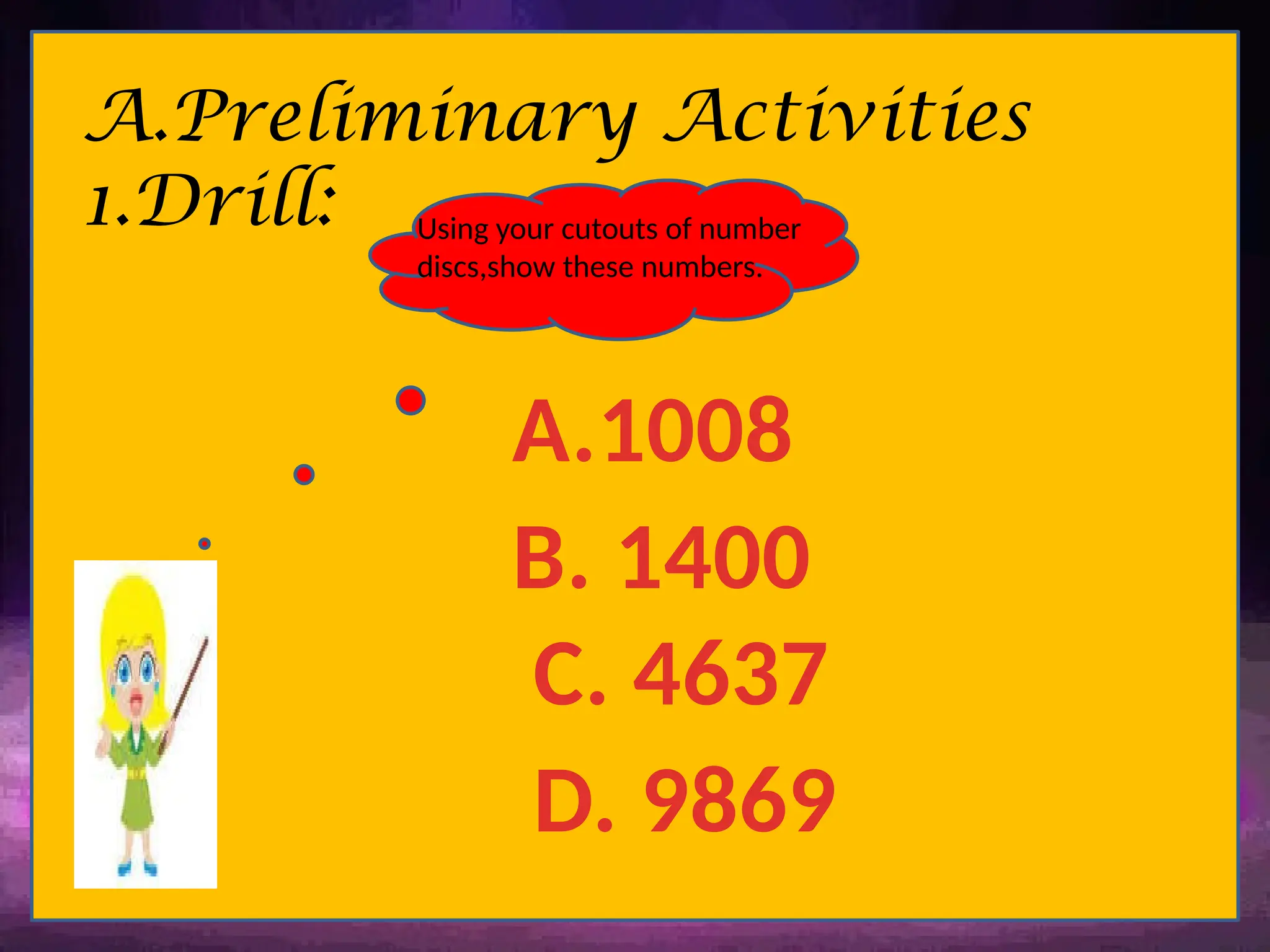 A.Preliminary Activities
1.Drill:

Using your cutouts of number discs,show these numbers.

A.1008
B. 1400
C. 4637
D. 9869